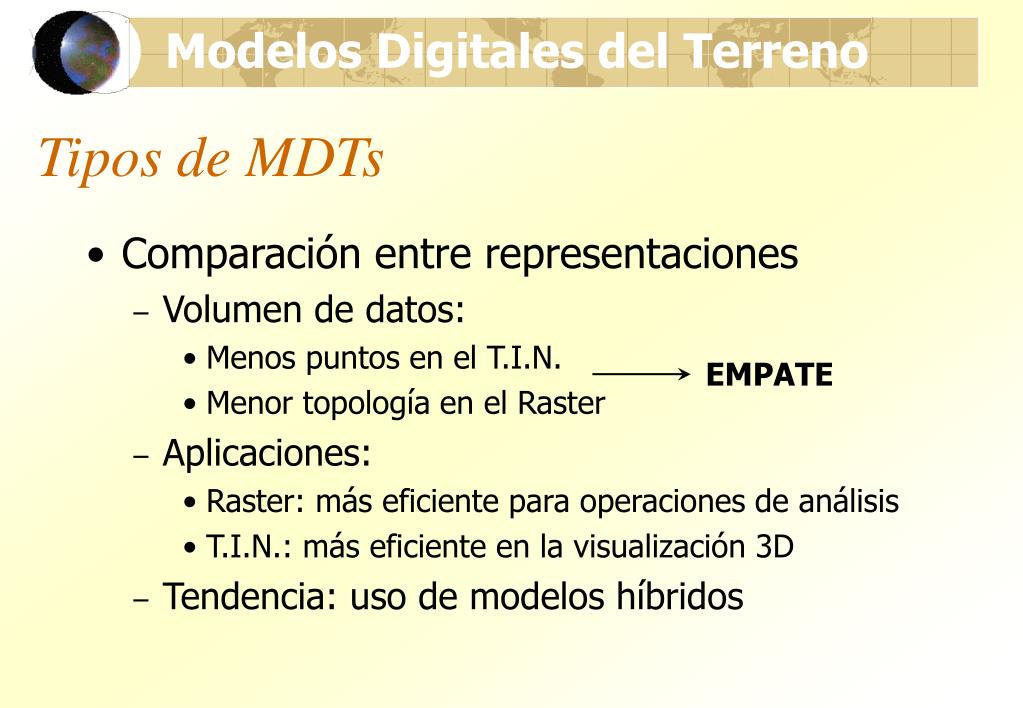 Modelos Digitales del Terreno

Tipos de MDTs

• Comparación entre representaciones
– Volumen de datos:
• Menos puntos en el T.I.N.
• Menor topología en el Raster
EMPATE
– Aplicaciones:
• Raster: más eficiente para operaciones de análisis
• T.I.N.: más eficiente en la visualización 3D
– Tendencia: uso de modelos híbridos